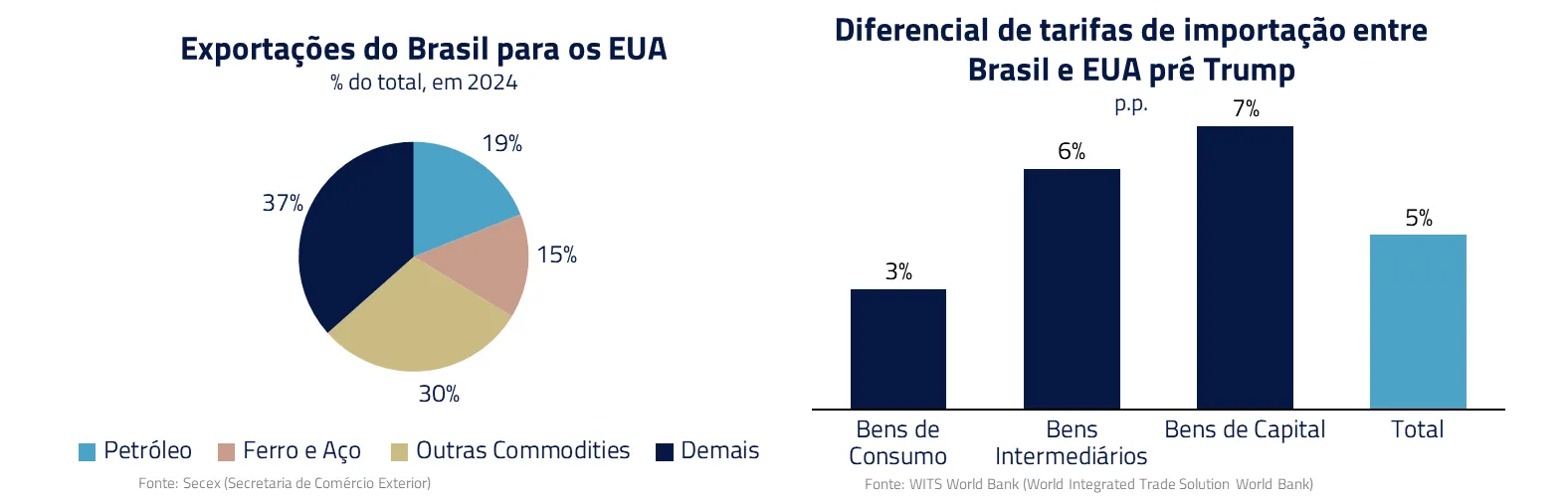 Exportações do Brasil para os EUA
% do total, em 2024

19%
15%
30%
37%

Petróleo Ferro e Aço Outras Commodities Demais

Fonte: Secex (Secretaria de Comércio Exterior)

Diferencial de tarifas de importação entre Brasil e EUA pré Trump
p.p.

3%
6%
7%
5%

Bens de Consumo
Bens Intermediários
Bens de Capital
Total

Fonte: WITS World Bank (World Integrated Trade Solution World Bank)